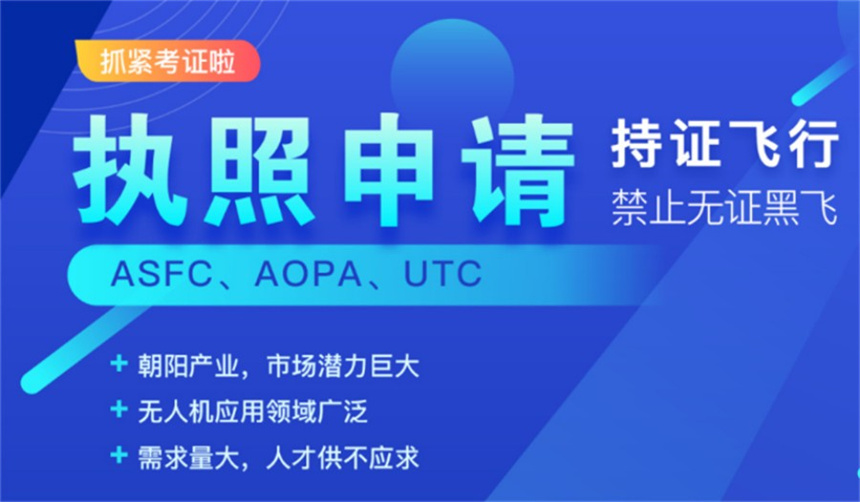 抓紧考证啦

执照申请

持证飞行
禁止无证黑飞

ASFC、AOPA、UTC

+ 朝阳产业，市场潜力巨大
+ 无人机应用领域广泛
+ 需求量大，人才供不应求